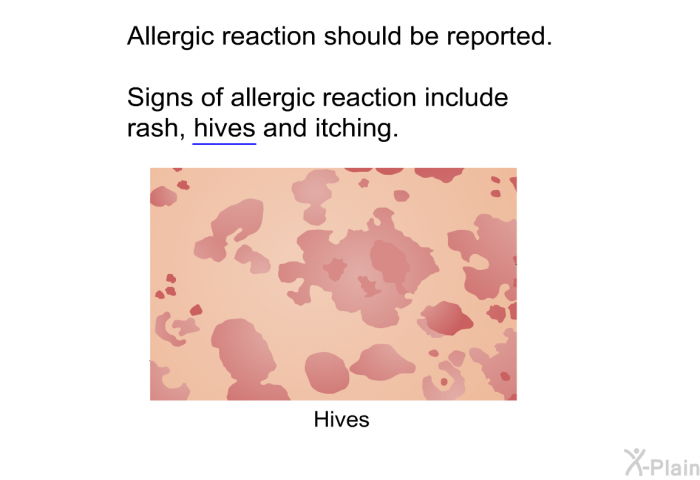 Allergic reaction should be reported.

Signs of allergic reaction include rash, hives and itching.

Hives

X-Plain